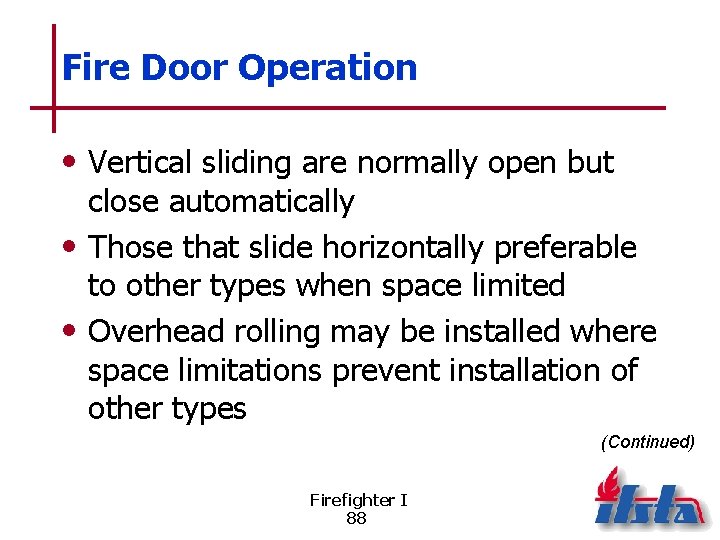 Fire Door Operation

• Vertical sliding are normally open but close automatically

• Those that slide horizontally preferable to other types when space limited

• Overhead rolling may be installed where space limitations prevent installation of other types

(Continued)

Firefighter I
88

ifsta